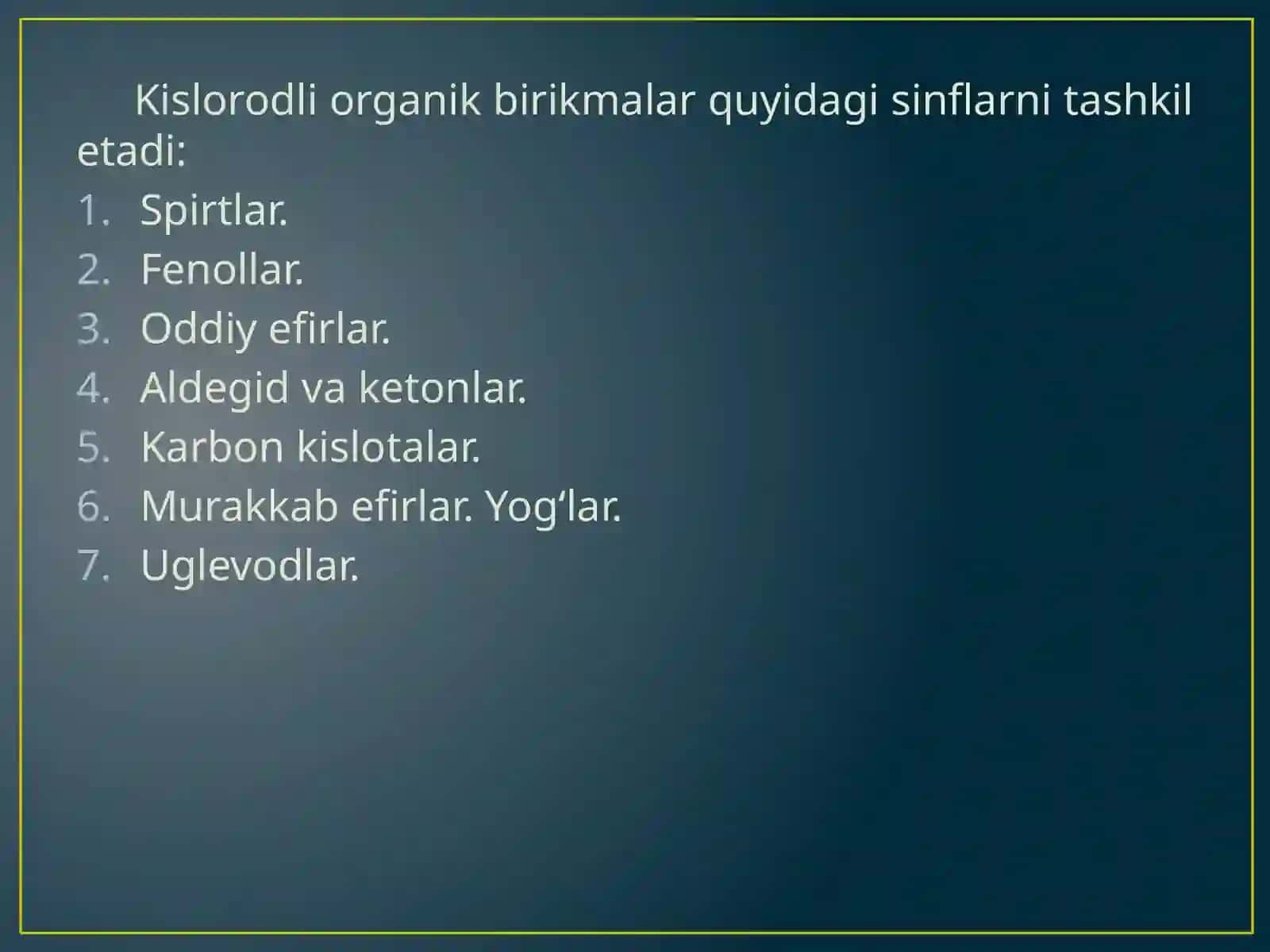 Kislorodli organik birikmalar quyidagi sinflarni tashkil etadi:
1. Spirtlar.
2. Fenollar.
3. Oddiy efirlar.
4. Aldegid va ketonlar.
5. Karbon kislotalar.
6. Murakkab efirlar. Yog‘lar.
7. Uglevodlar.